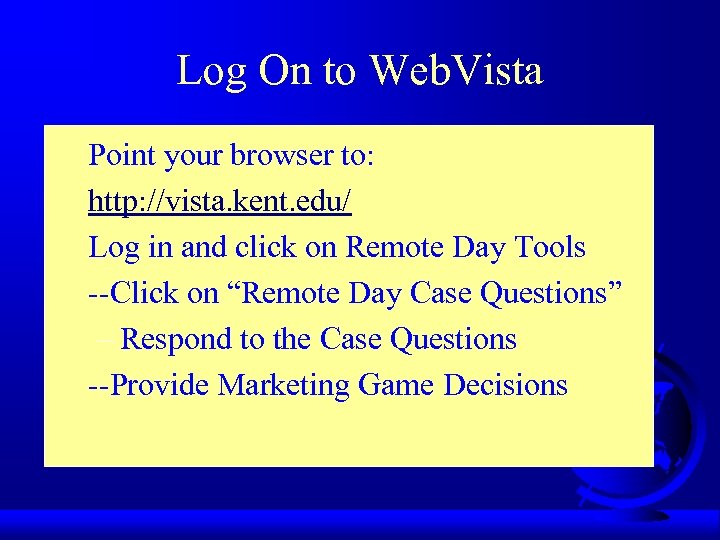 Log On to WebVista

Point your browser to:

http://vista.kent.edu/

Log in and click on Remote Day Tools

--Click on “Remote Day Case Questions”

– Respond to the Case Questions

--Provide Marketing Game Decisions